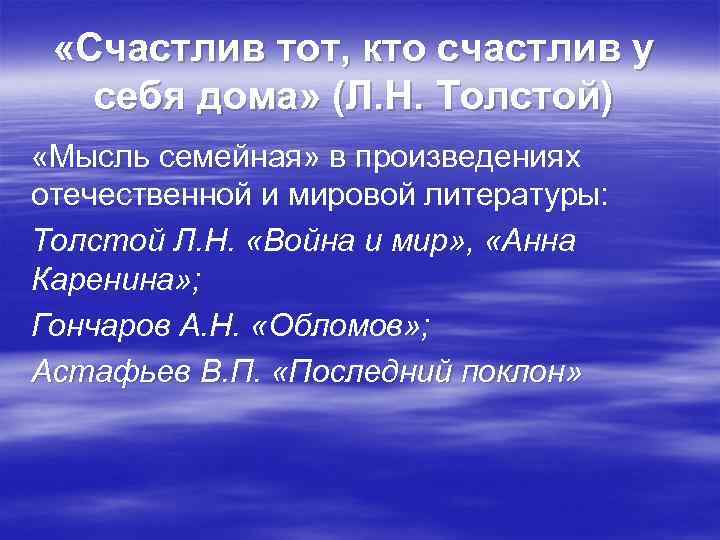 «Счастлив тот, кто счастлив у себя дома» (Л.Н. Толстой)

«Мысль семейная» в произведениях отечественной и мировой литературы:

Толстой Л.Н. «Война и мир», «Анна Каренина»;

Гончаров А.Н. «Обломов»;

Астафьев В.П. «Последний поклон»